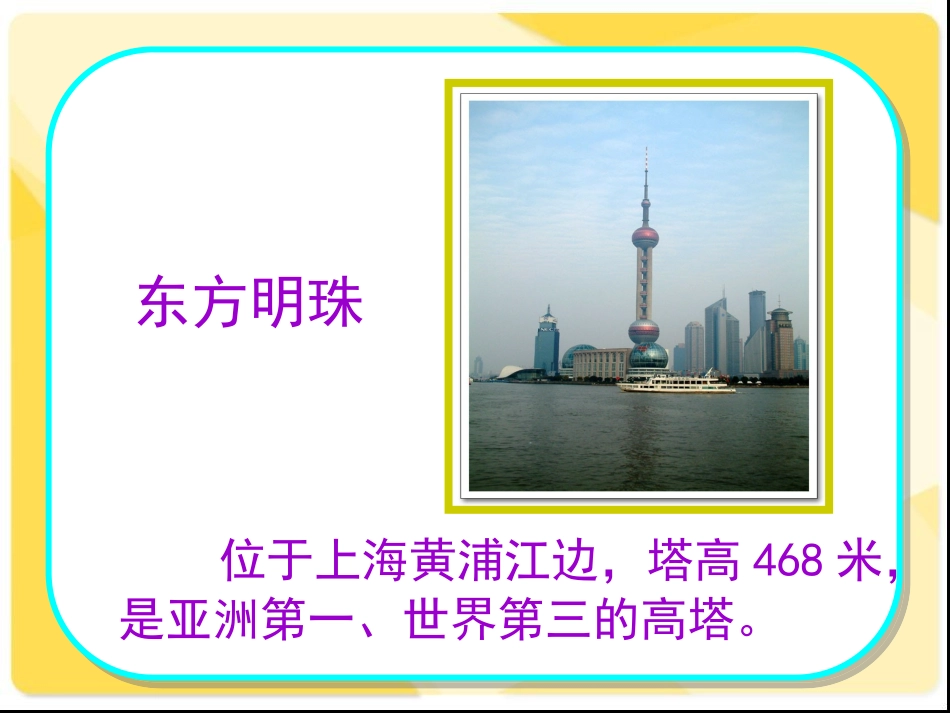 东方明珠

位于上海黄浦江边，塔高 468 米，是亚洲第一、世界第三的高塔。